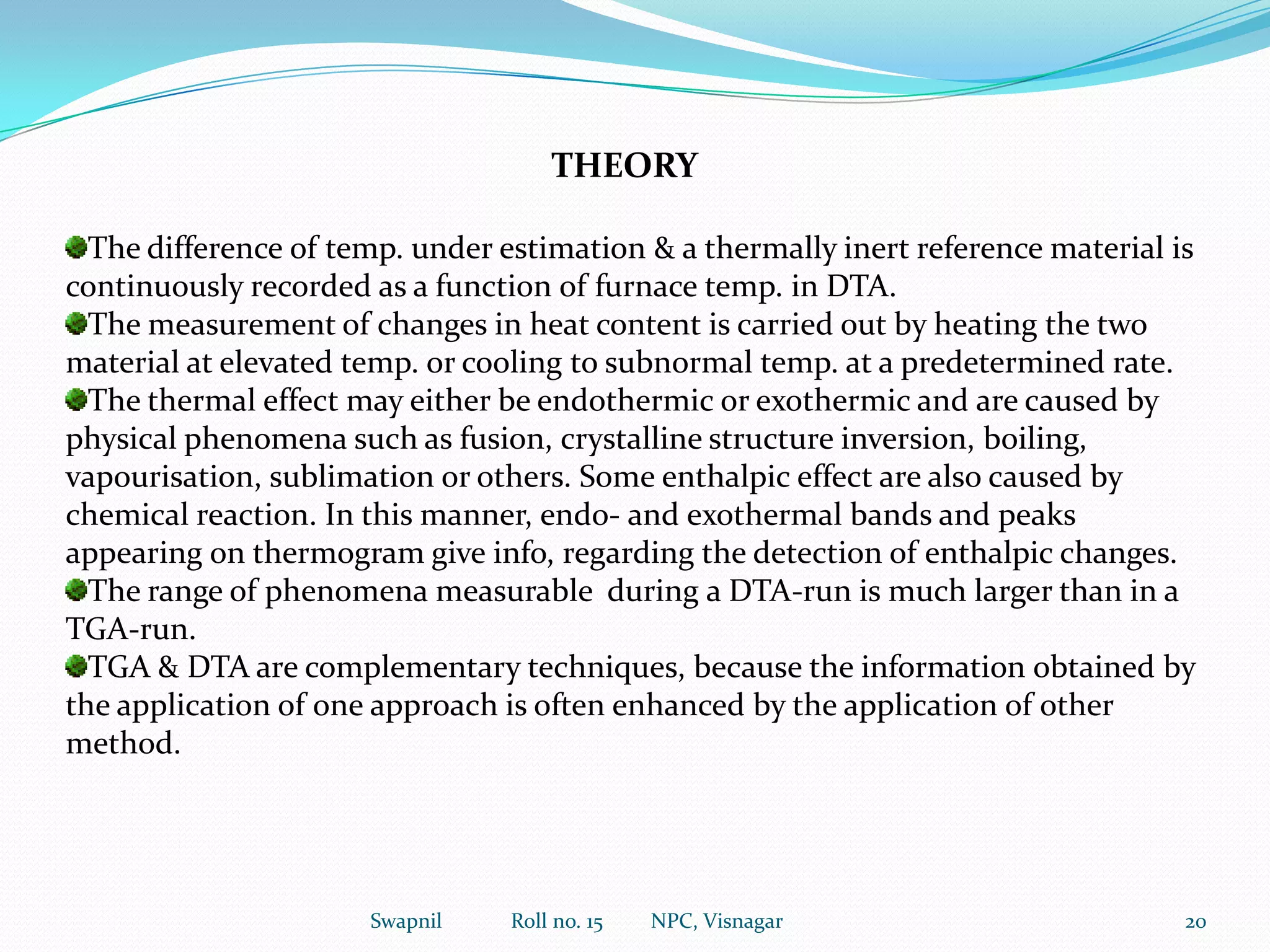 THEORY

The difference of temp. under estimation & a thermally inert reference material is continuously recorded as a function of furnace temp. in DTA.

The measurement of changes in heat content is carried out by heating the two material at elevated temp. or cooling to subnormal temp. at a predetermined rate.

The thermal effect may either be endothermic or exothermic and are caused by physical phenomena such as fusion, crystalline structure inversion, boiling, vapourisation, sublimation or others. Some enthalpic effect are also caused by chemical reaction. In this manner, endo- and exothermal bands and peaks appearing on thermogram give info, regarding the detection of enthalpic changes.

The range of phenomena measurable during a DTA-run is much larger than in a TGA-run.

TGA & DTA are complementary techniques, because the information obtained by the application of one approach is often enhanced by the application of other method.

Swapnil Roll no. 15 NPC, Visnagar 20